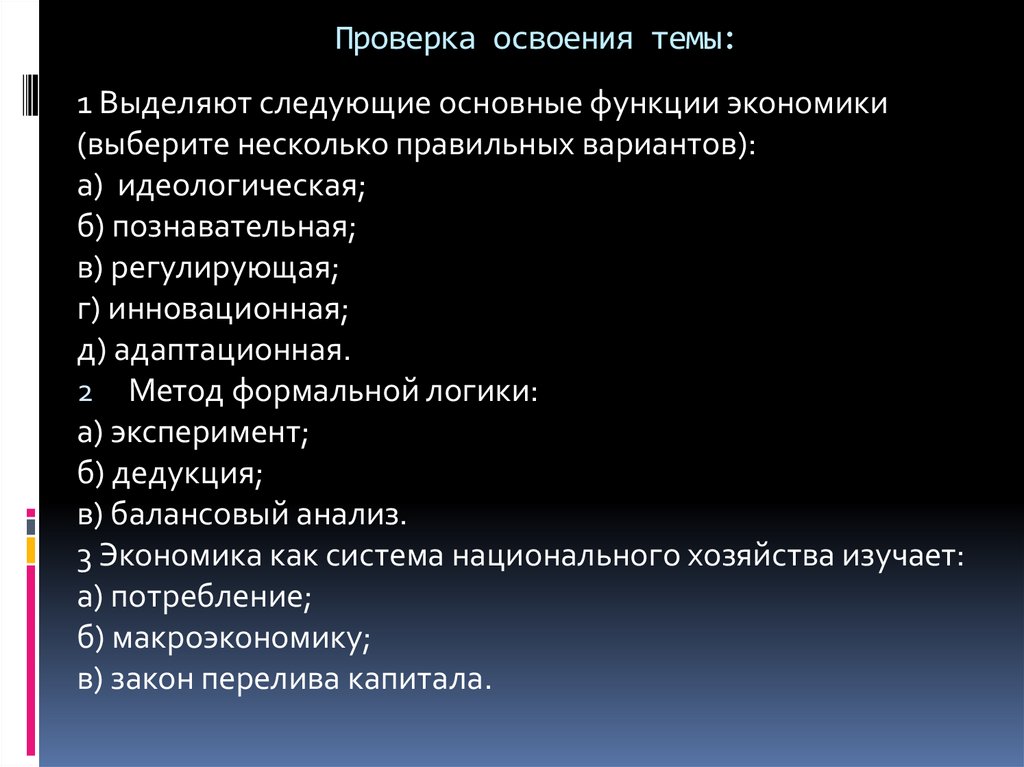 Проверка освоения темы:

1 Выделяют следующие основные функции экономики (выберите несколько правильных вариантов):
а) идеологическая;
б) познавательная;
в) регулирующая;
г) инновационная;
д) адаптационная.
2 Метод формальной логики:
а) эксперимент;
б) дедукция;
в) балансовый анализ.
3 Экономика как система национального хозяйства изучает:
а) потребление;
б) макроэкономику;
в) закон перелива капитала.